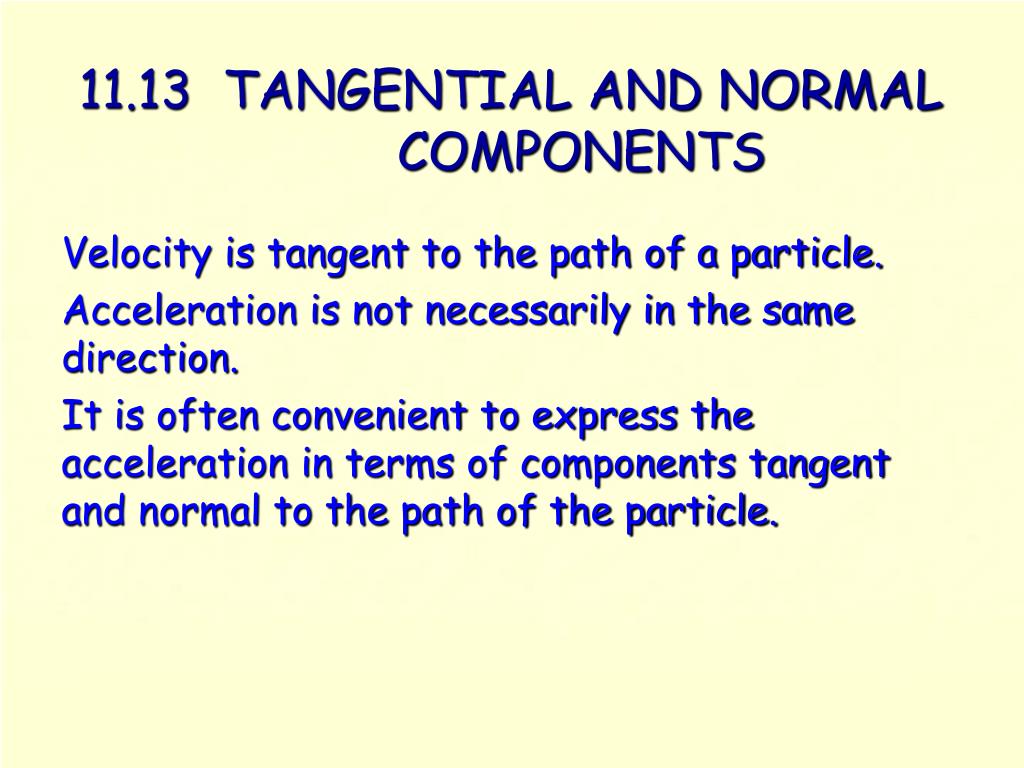 11.13 TANGENTIAL AND NORMAL COMPONENTS

Velocity is tangent to the path of a particle.

Acceleration is not necessarily in the same direction.

It is often convenient to express the acceleration in terms of components tangent and normal to the path of the particle.